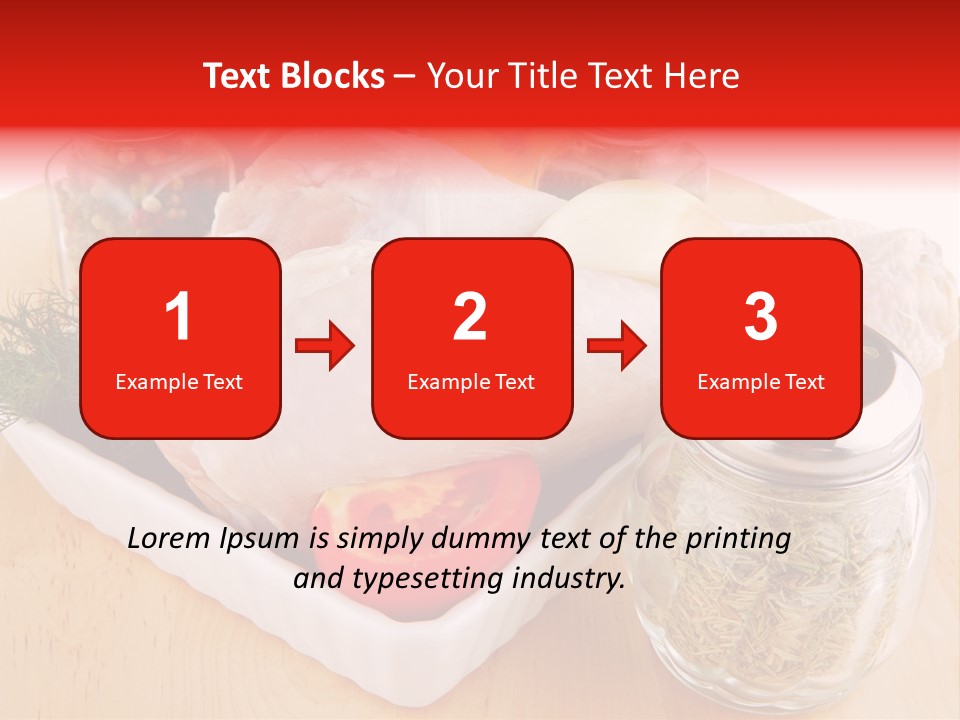 Text Blocks – Your Title Text Here

1
Example Text

2
Example Text

3
Example Text

Lorem Ipsum is simply dummy text of the printing and typesetting industry.